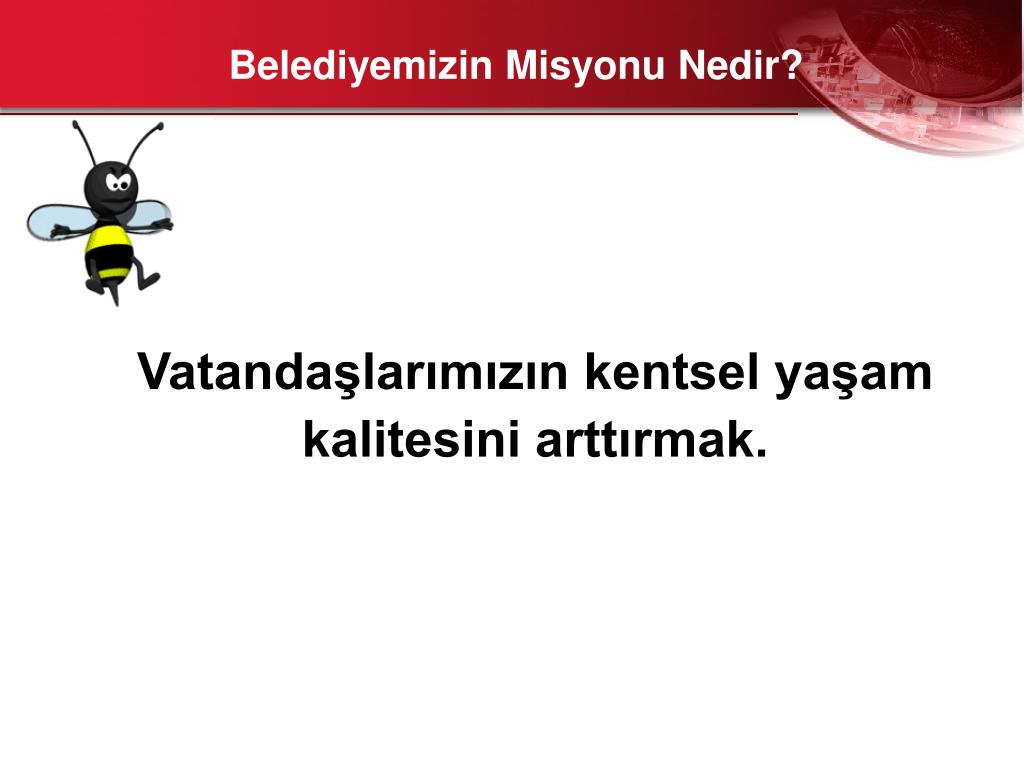 Belediyemizin Misyonu Nedir?

Vatandaşlarımızın kentsel yaşam kalitesini arttırmak.